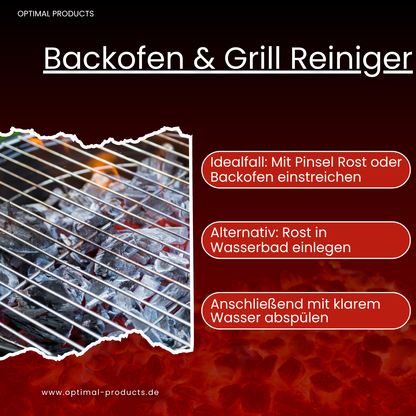 OPTIMAL PRODUCTS

Backofen & Grill Reiniger

Idealfall: Mit Pinsel Rost oder Backofen einstreichen

Alternativ: Rost in Wasserbad einlegen

Anschließend mit klarem Wasser abspülen

www.optimal-products.de